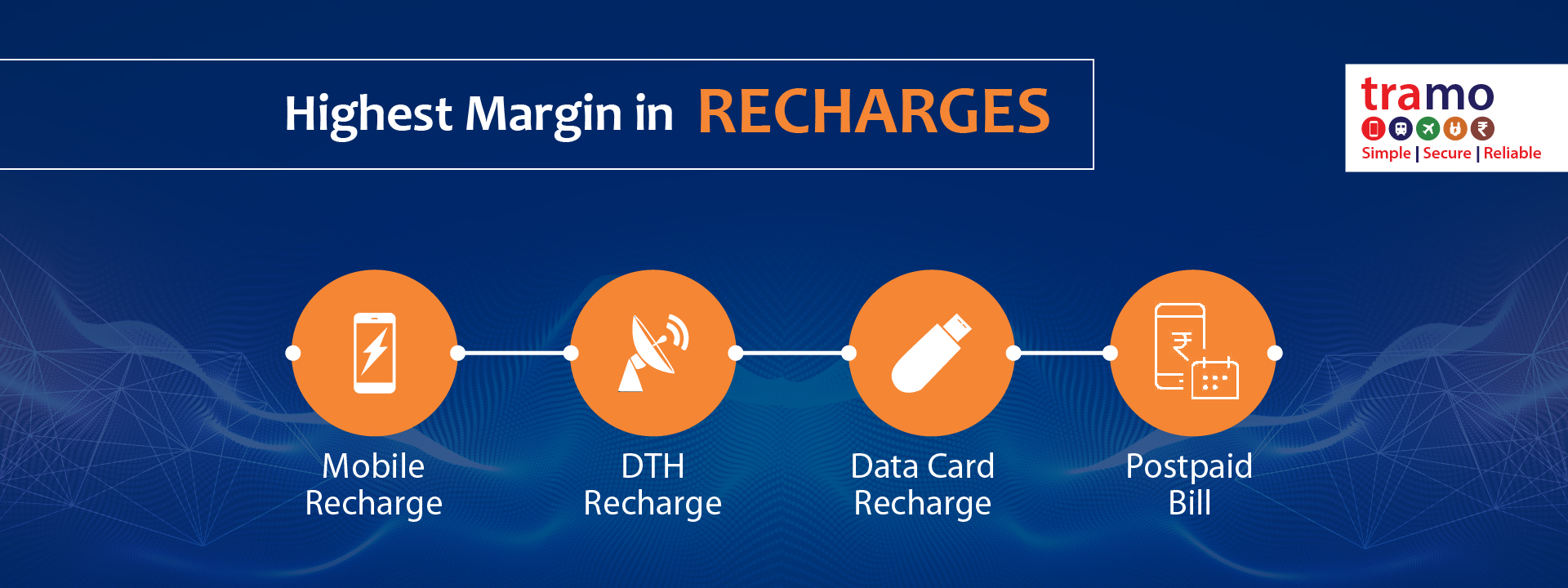 Highest Margin in RECHARGES

tramo
Simple | Secure | Reliable

Mobile Recharge

DTH Recharge

Data Card Recharge

Postpaid Bill